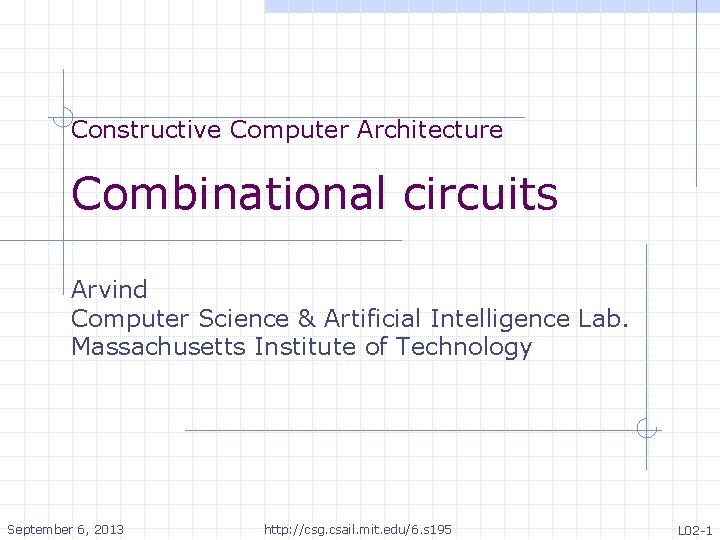 Constructive Computer Architecture

Combinational circuits

Arvind
Computer Science & Artificial Intelligence Lab.
Massachusetts Institute of Technology

September 6, 2013 http://csg.csail.mit.edu/6.s195 L02-1